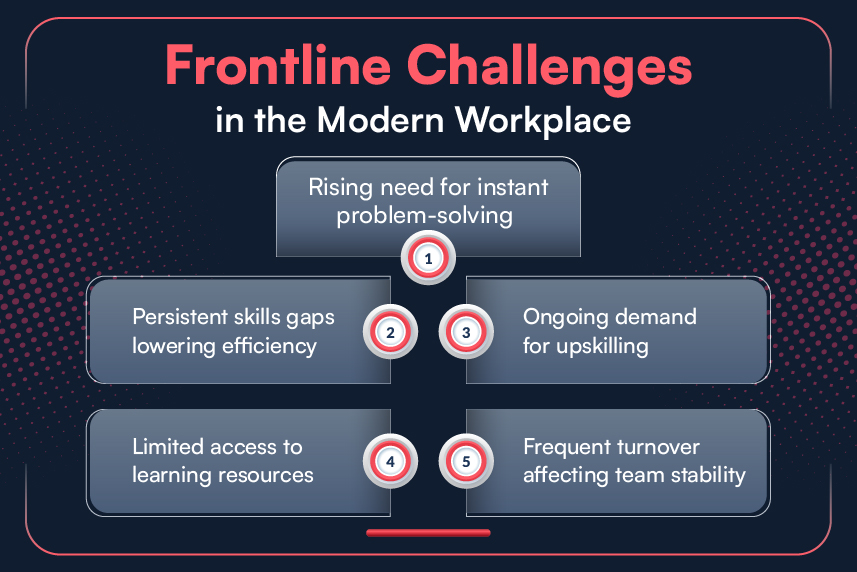 Frontline Challenges
in the Modern Workplace

Rising need for instant problem-solving

1

Persistent skills gaps lowering efficiency

2

3

Ongoing demand for upskilling

Limited access to learning resources

4

5

Frequent turnover affecting team stability